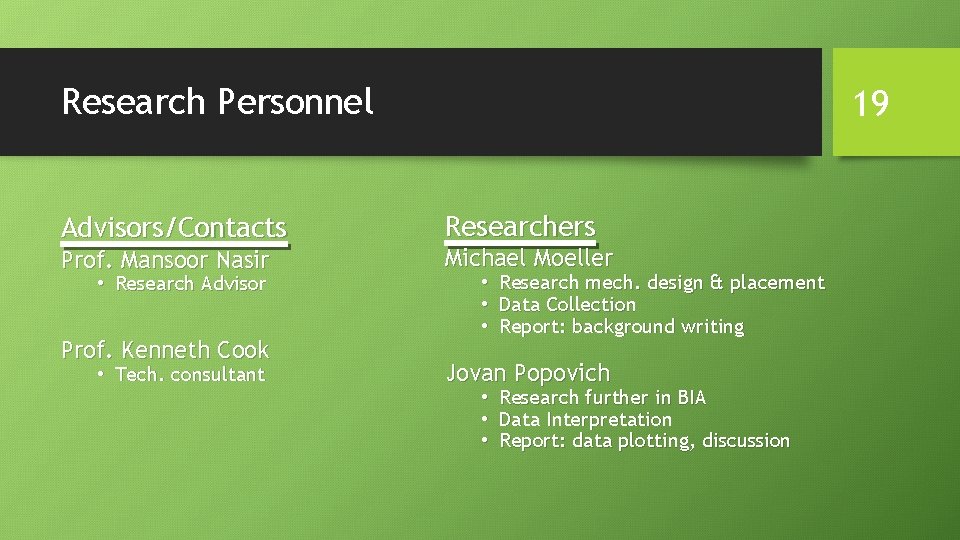 Research Personnel

19

Advisors/Contacts

Prof. Mansoor Nasir
• Research Advisor

Prof. Kenneth Cook
• Tech. consultant

Researchers

Michael Moeller
• Research mech. design & placement
• Data Collection
• Report: background writing

Jovan Popovich
• Research further in BIA
• Data Interpretation
• Report: data plotting, discussion